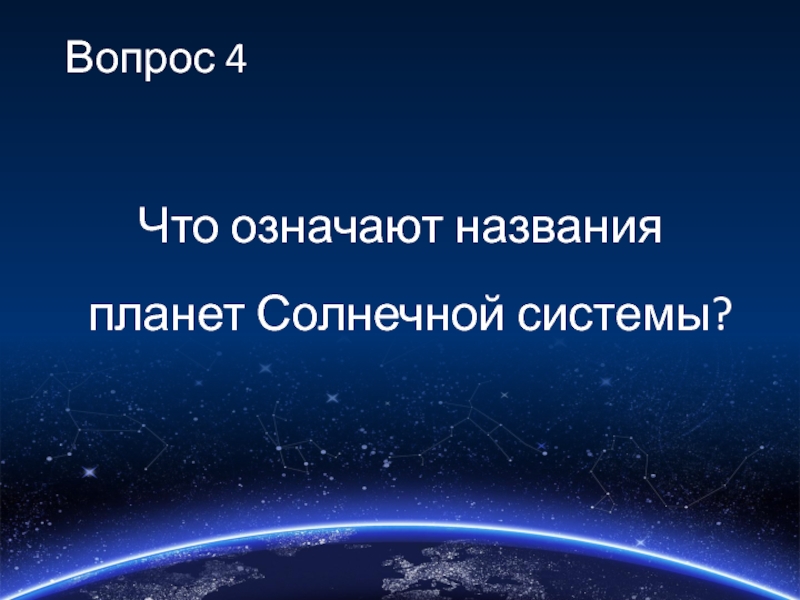 Вопрос 4

Что означают названия планет Солнечной системы?